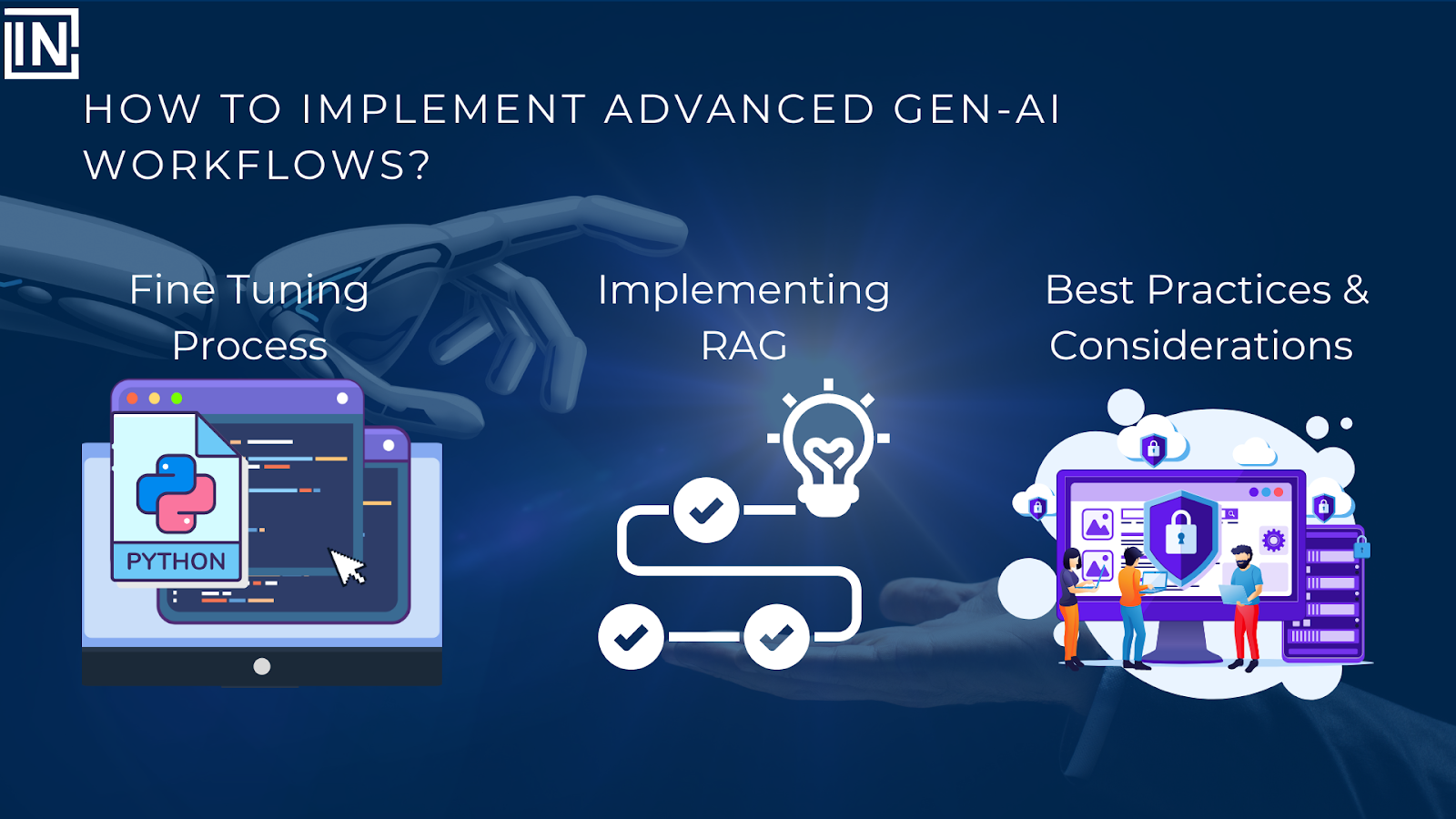 IN

HOW TO IMPLEMENT ADVANCED GEN-AI WORKFLOWS?

Fine Tuning Process

PYTHON

Implementing RAG

Best Practices & Considerations